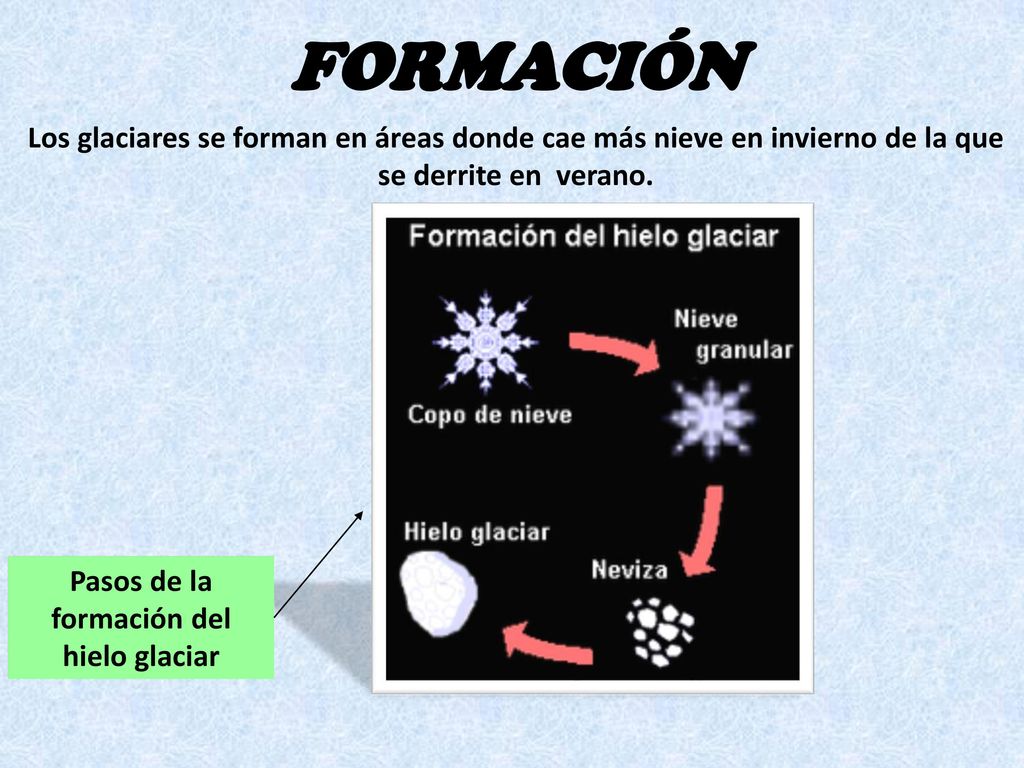 FORMACIÓN

Los glaciares se forman en áreas donde cae más nieve en invierno de la que se derrite en verano.

Formación del hielo glaciar

Copo de nieve

Nieve granular

Neviza

Hielo glaciar

Pasos de la formación del hielo glaciar